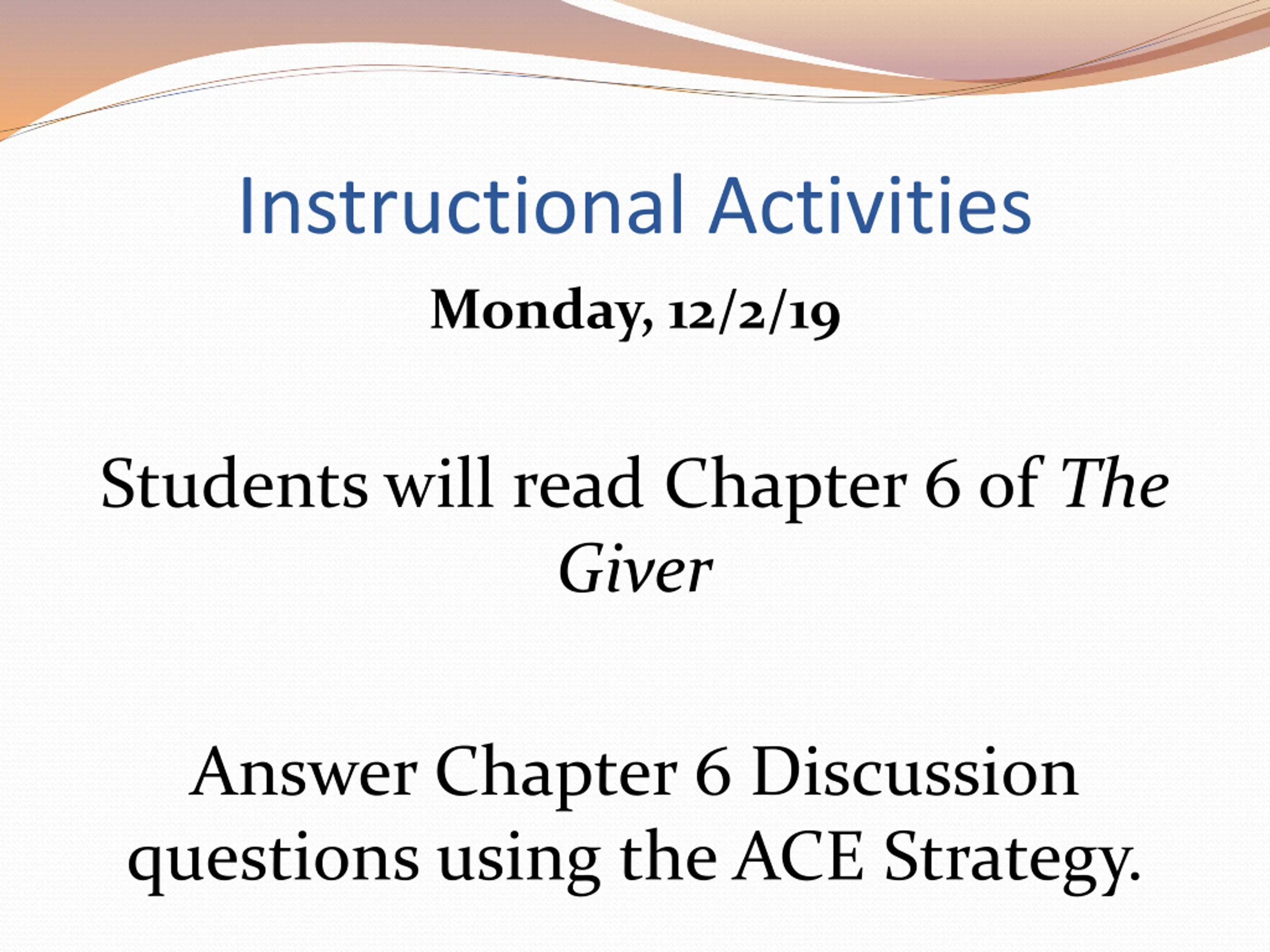 Instructional Activities

Monday, 12/2/19

Students will read Chapter 6 of The Giver

Answer Chapter 6 Discussion questions using the ACE Strategy.